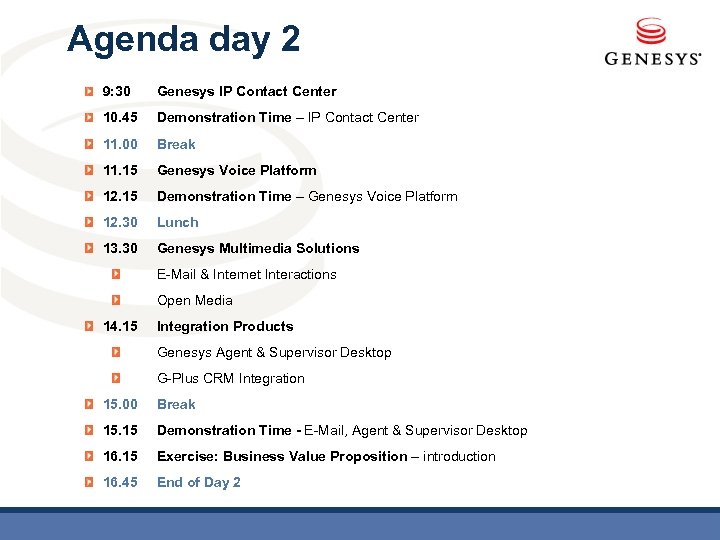 Agenda day 2

GENESYS

9:30 Genesys IP Contact Center

10.45 Demonstration Time – IP Contact Center

11.00 Break

11.15 Genesys Voice Platform

12.15 Demonstration Time – Genesys Voice Platform

12.30 Lunch

13.30 Genesys Multimedia Solutions

E-Mail & Internet Interactions

Open Media

14.15 Integration Products

Genesys Agent & Supervisor Desktop

G-Plus CRM Integration

15.00 Break

15.15 Demonstration Time - E-Mail, Agent & Supervisor Desktop

16.15 Exercise: Business Value Proposition – introduction

16.45 End of Day 2